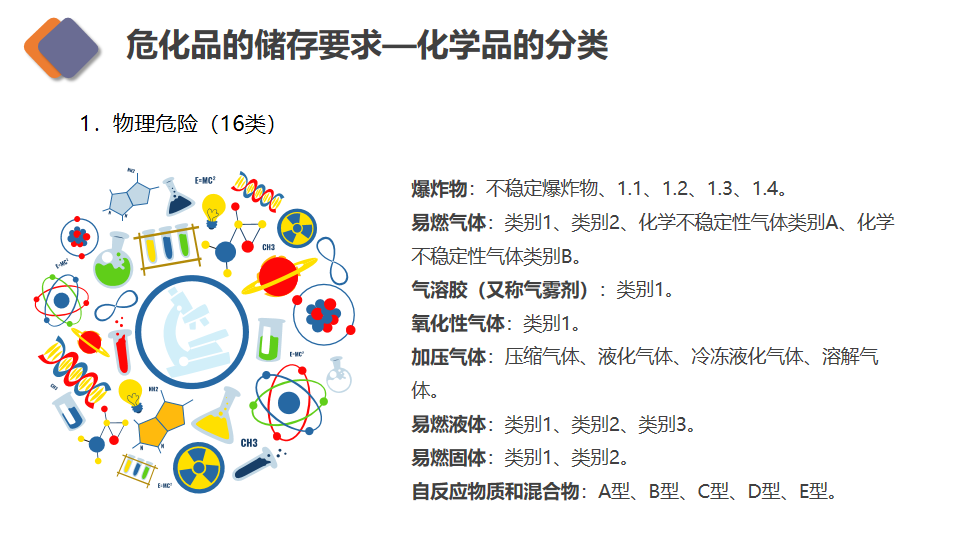 危化品的储存要求—化学品的分类

1．物理危险（16类）

E=MC²

CH3

E=MC²

E=MC²

CH3

E=MC²

爆炸物：不稳定爆炸物、1.1、1.2、1.3、1.4。
易燃气体：类别1、类别2、化学不稳定性气体类别A、化学不稳定性气体类别B。
气溶胶（又称气雾剂）：类别1。
氧化性气体：类别1。
加压气体：压缩气体、液化气体、冷冻液化气体、溶解气体。
易燃液体：类别1、类别2、类别3。
易燃固体：类别1、类别2。
自反应物质和混合物：A型、B型、C型、D型、E型。